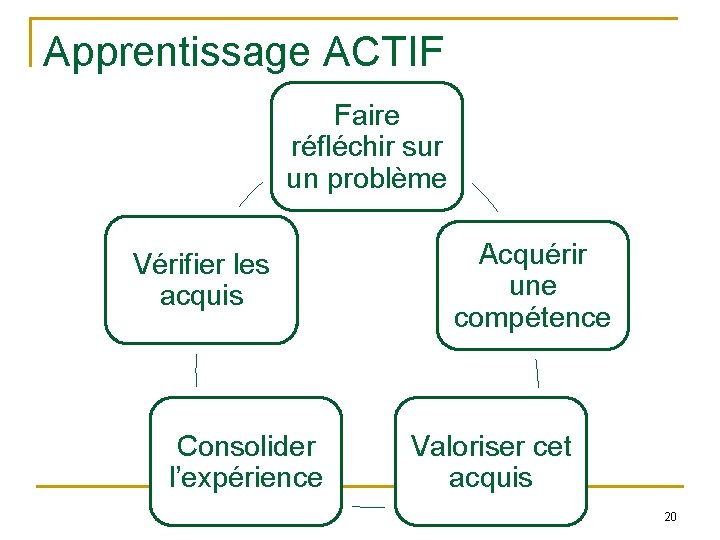 Apprentissage ACTIF

Faire réfléchir sur un problème

Acquérir une compétence

Valoriser cet acquis

Consolider l'expérience

Vérifier les acquis

20